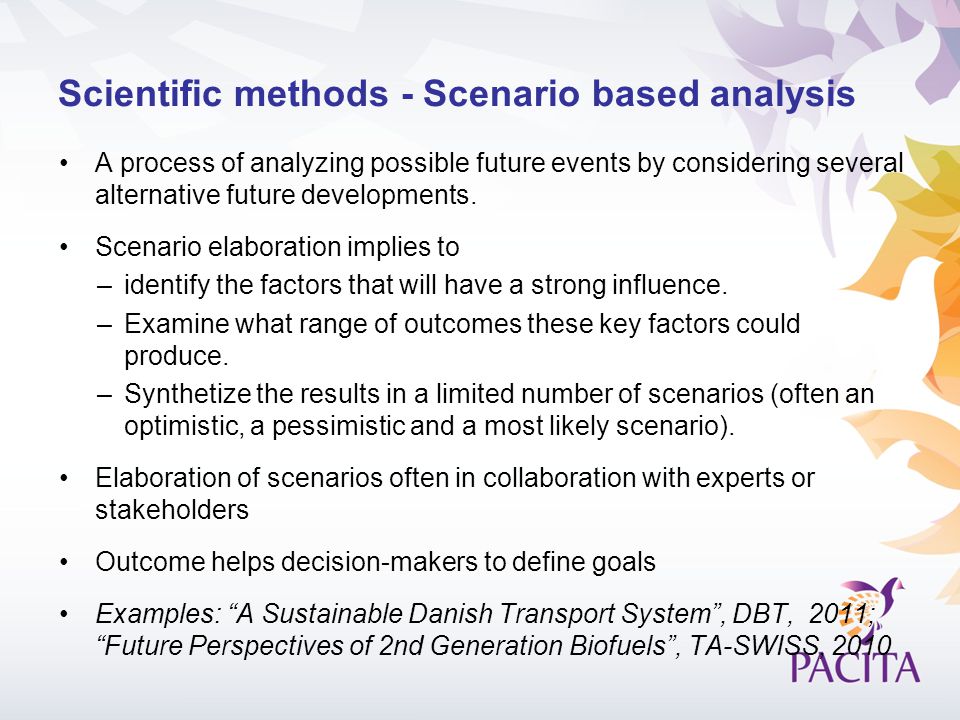 Scientific methods - Scenario based analysis

• A process of analyzing possible future events by considering several alternative future developments.

• Scenario elaboration implies to
– identify the factors that will have a strong influence.
– Examine what range of outcomes these key factors could produce.
– Synthetize the results in a limited number of scenarios (often an optimistic, a pessimistic and a most likely scenario).

• Elaboration of scenarios often in collaboration with experts or stakeholders

• Outcome helps decision-makers to define goals

• Examples: “A Sustainable Danish Transport System”, DBT, 2011; “Future Perspectives of 2nd Generation Biofuels”, TA-SWISS, 2010

PACITA